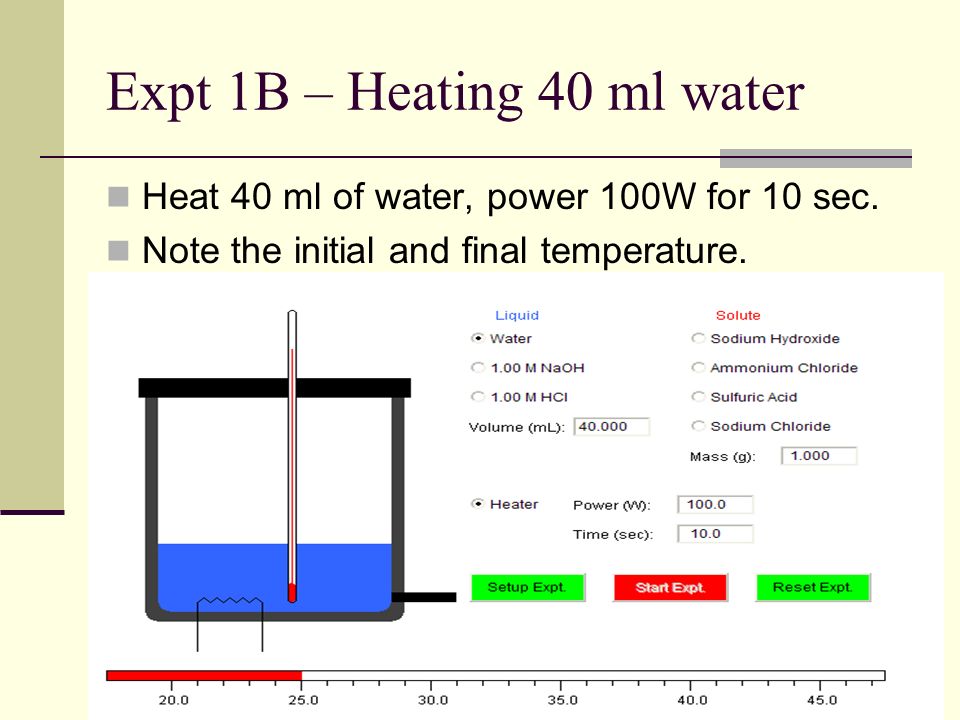 Expt 1B – Heating 40 ml water

Heat 40 ml of water, power 100W for 10 sec.

Note the initial and final temperature.

Liquid

Water

1.00 M NaOH

1.00 M HCl

Volume (mL): 40.000

Solute

Sodium Hydroxide

Ammonium Chloride

Sulfuric Acid

Sodium Chloride

Mass (g): 1.000

Heater

Power (W): 100.0

Time (sec): 10.0

Setup Expt.

Start Expt.

Reset Expt.

20.0 25.0 30.0 35.0 40.0 45.0